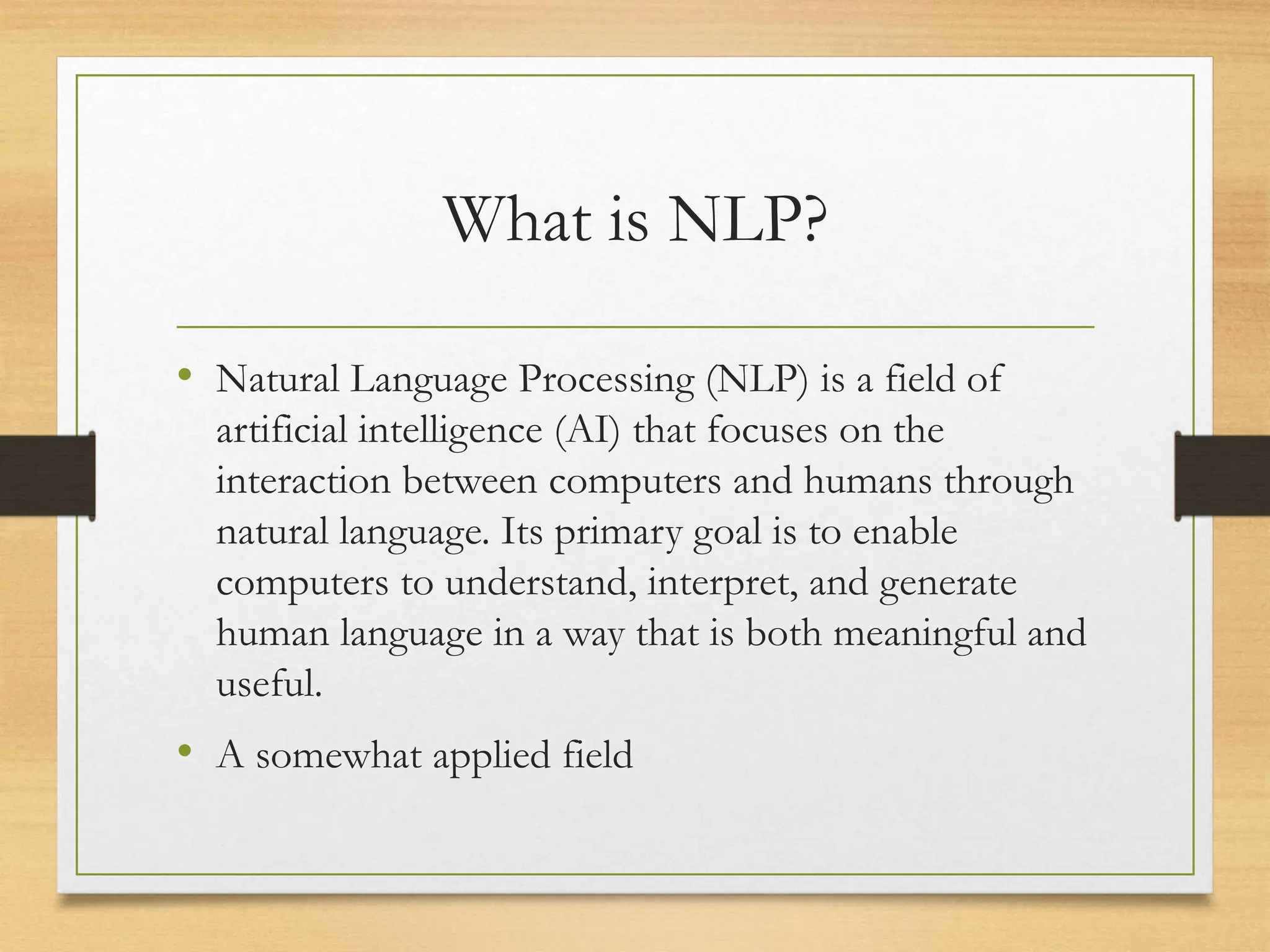 What is NLP?

• Natural Language Processing (NLP) is a field of artificial intelligence (AI) that focuses on the interaction between computers and humans through natural language. Its primary goal is to enable computers to understand, interpret, and generate human language in a way that is both meaningful and useful.

• A somewhat applied field